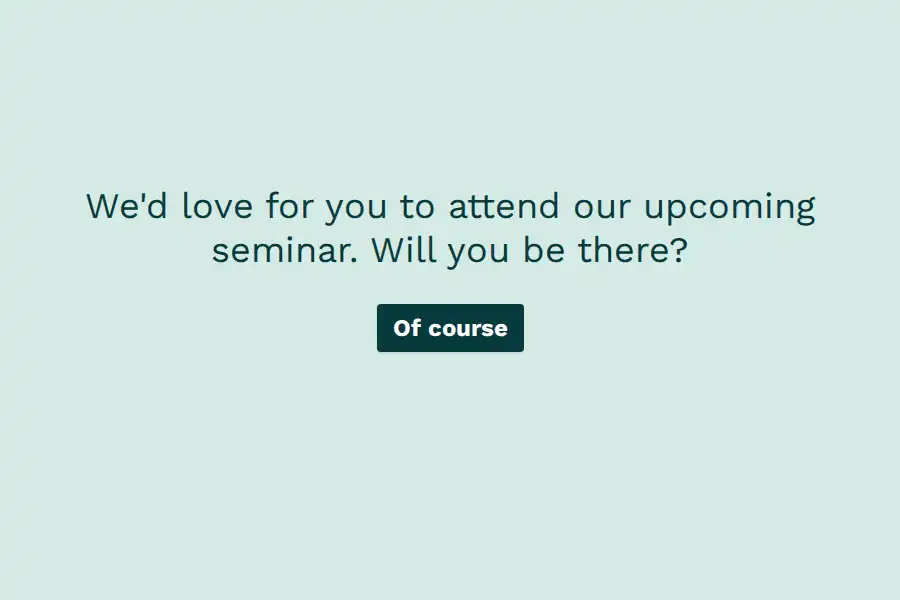 We'd love for you to attend our upcoming seminar. Will you be there?

Of course